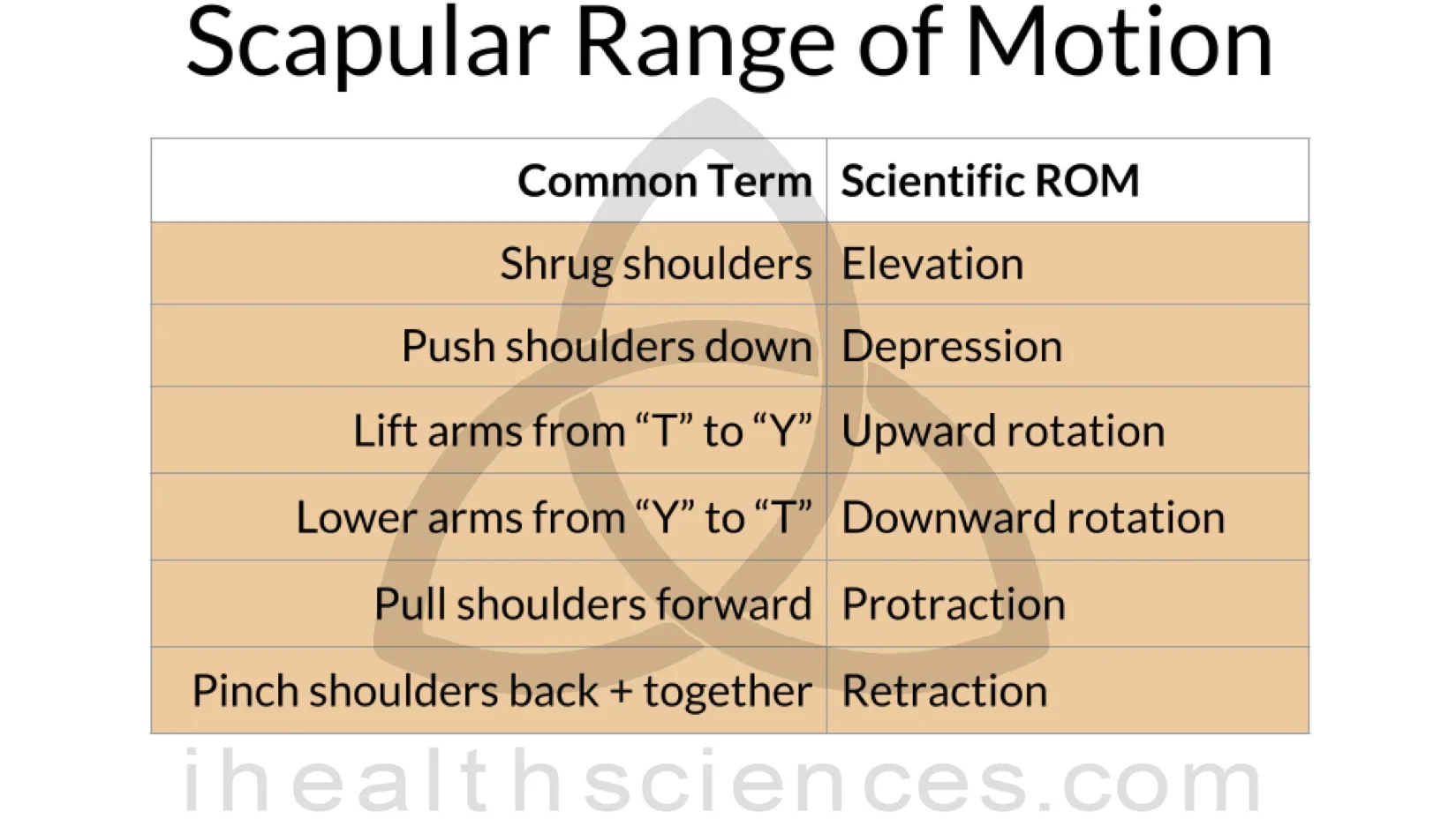 Scapular Range of Motion

| Common Term | Scientific ROM |
|---|---|
| Shrug shoulders | Elevation |
| Push shoulders down | Depression |
| Lift arms from “T” to “Y” | Upward rotation |
| Lower arms from “Y” to “T” | Downward rotation |
| Pull shoulders forward | Protraction |
| Pinch shoulders back + together | Retraction |

ihealthsciences.com